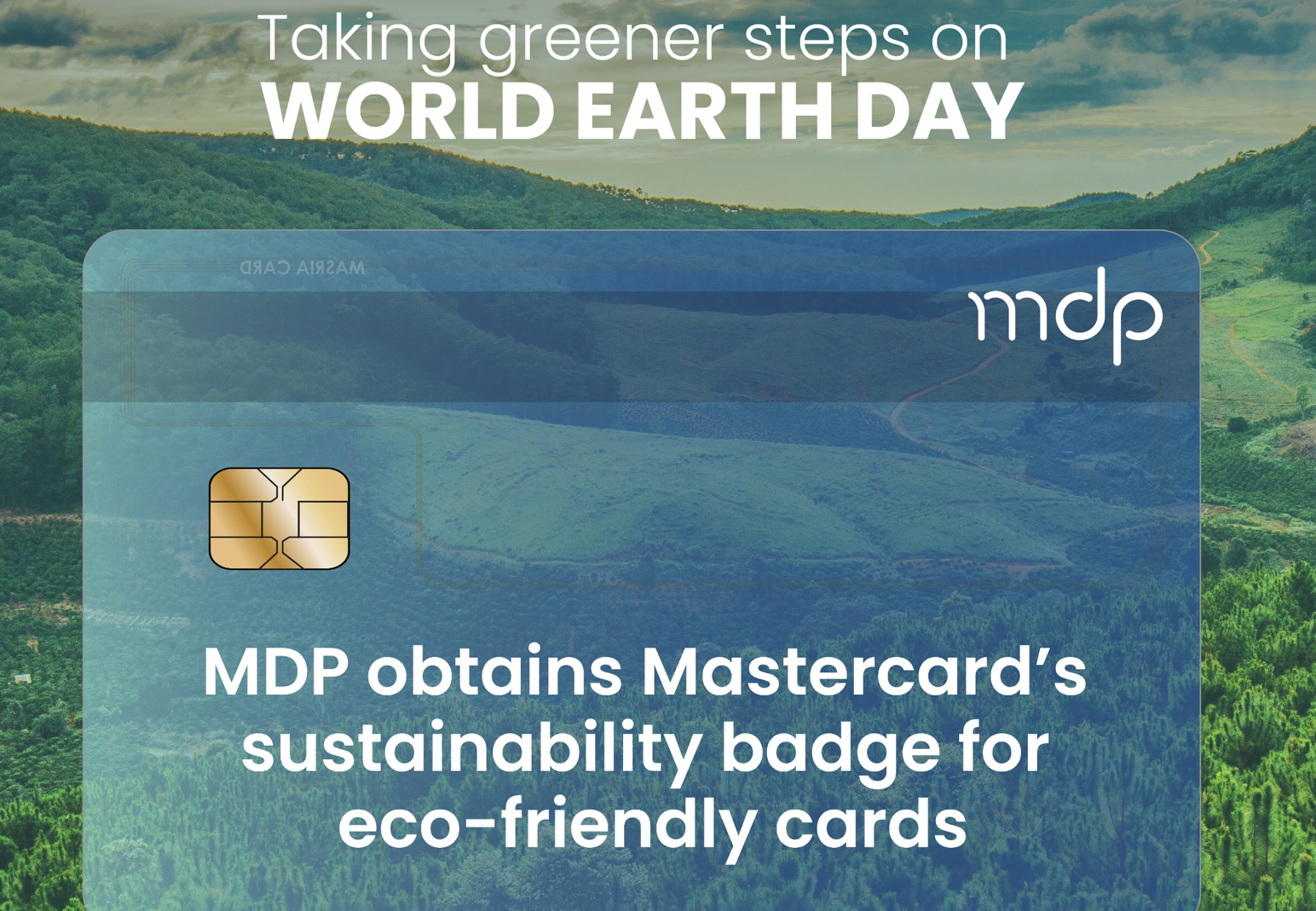 Taking greener steps on
WORLD EARTH DAY

MASRIA CARD

mdp

MDP obtains Mastercard's sustainability badge for eco-friendly cards